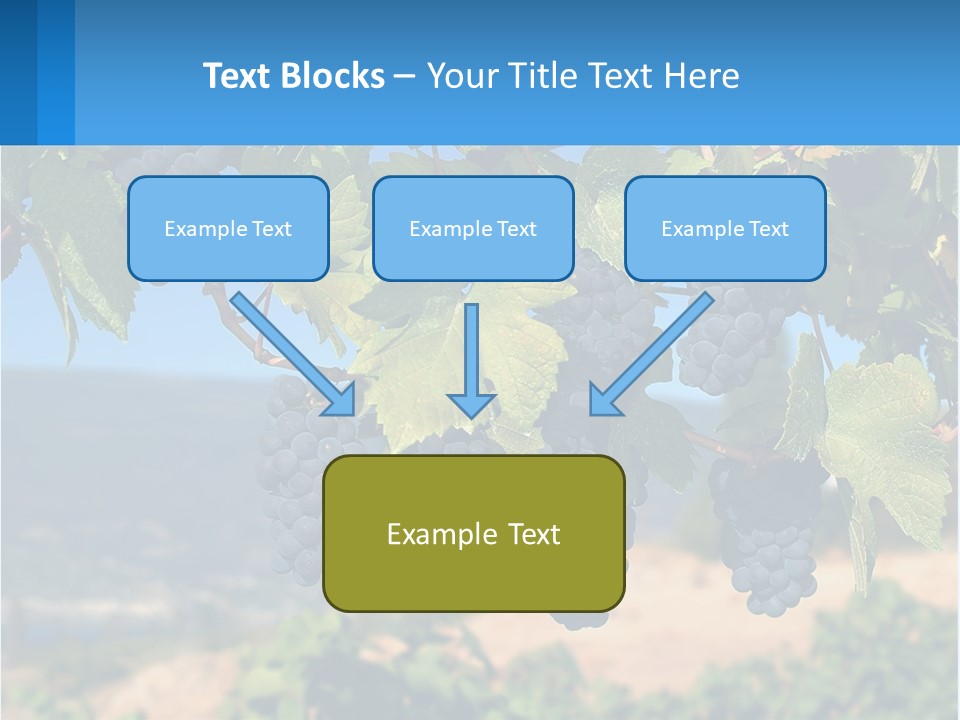 Text Blocks – Your Title Text Here

Example Text

Example Text

Example Text

Example Text